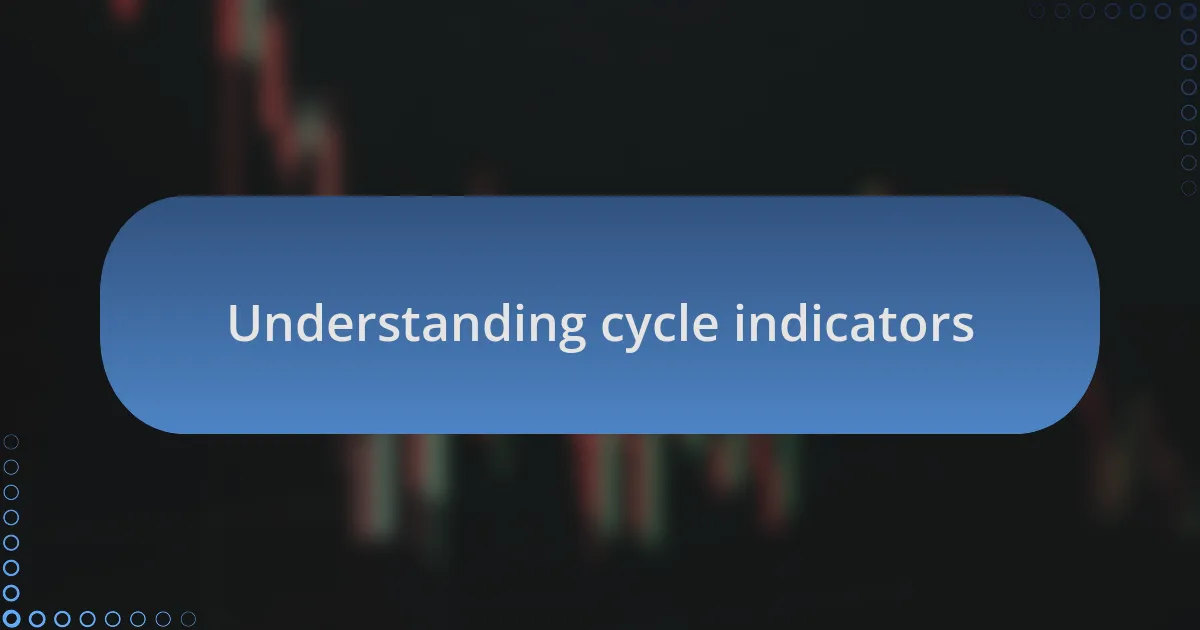 Understanding cycle indicators